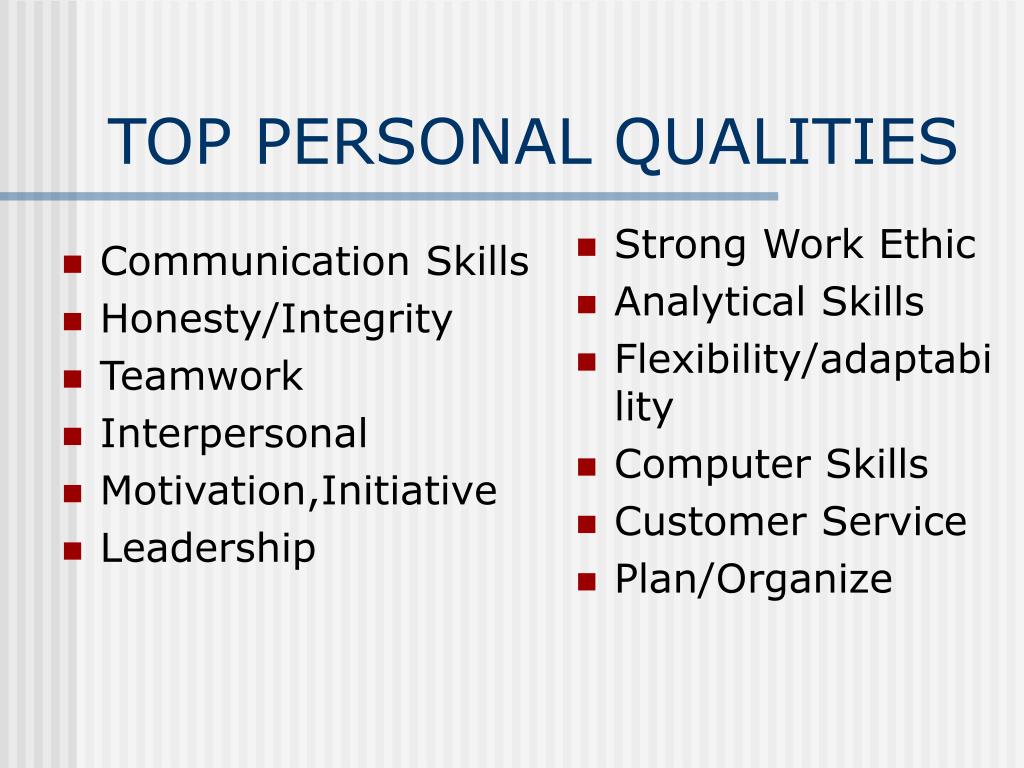 TOP PERSONAL QUALITIES

- Communication Skills
- Honesty/Integrity
- Teamwork
- Interpersonal
- Motivation,Initiative
- Leadership

- Strong Work Ethic
- Analytical Skills
- Flexibility/adaptability
- Computer Skills
- Customer Service
- Plan/Organize